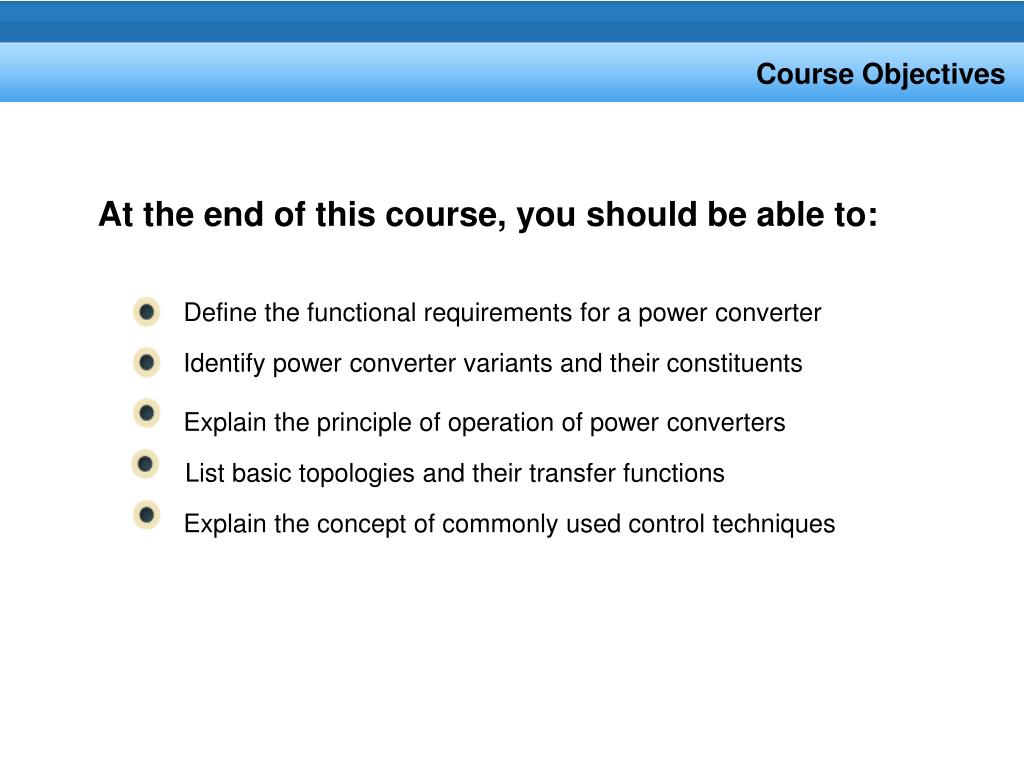 Course Objectives

At the end of this course, you should be able to:

Define the functional requirements for a power converter

Identify power converter variants and their constituents

Explain the principle of operation of power converters

List basic topologies and their transfer functions

Explain the concept of commonly used control techniques